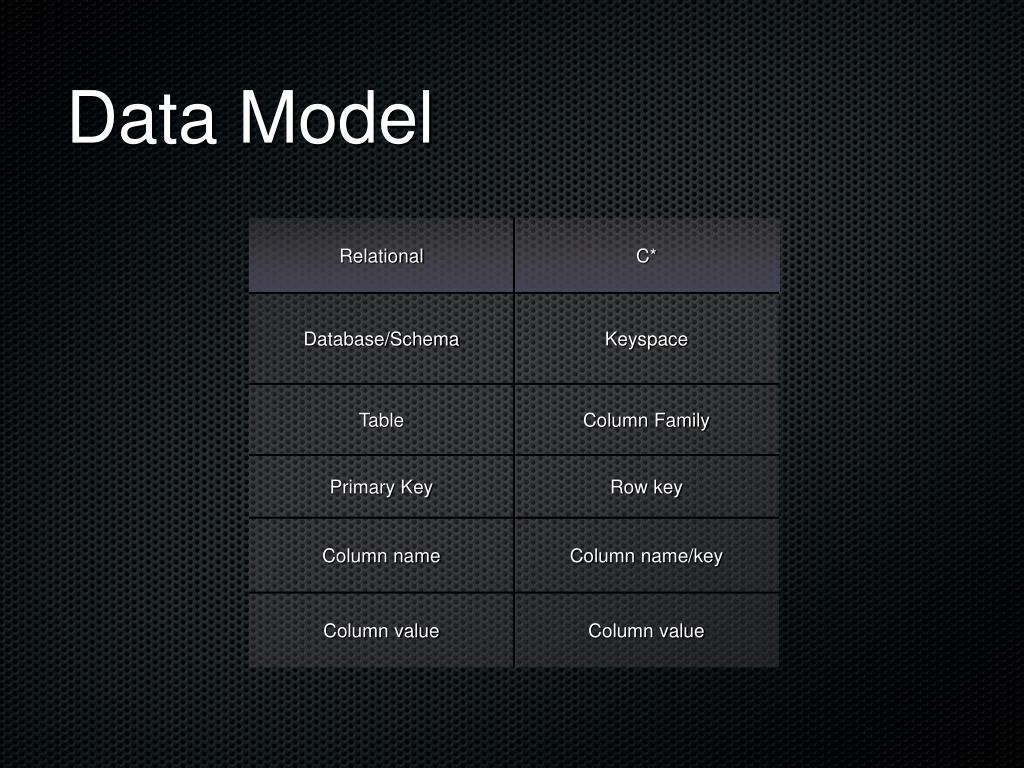 Data Model

| Relational | C* |
|---|---|
| Database/Schema | Keyspace |
| Table | Column Family |
| Primary Key | Row key |
| Column name | Column name/key |
| Column value | Column value |